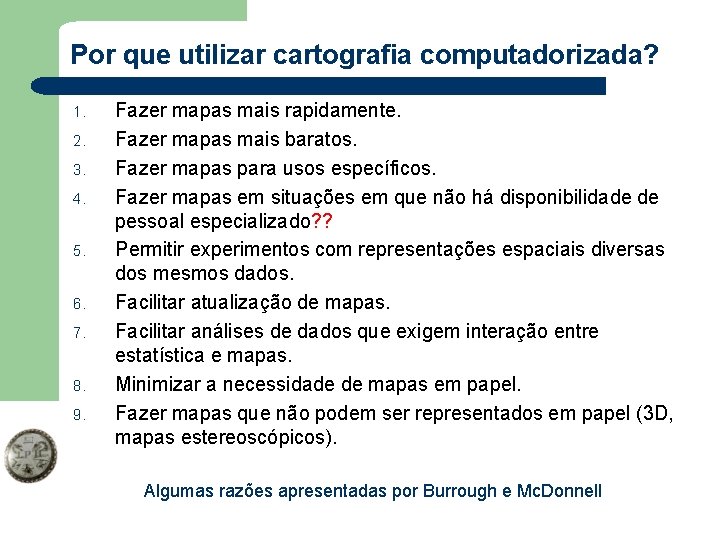 Por que utilizar cartografia computadorizada?

1. Fazer mapas mais rapidamente.
2. Fazer mapas mais baratos.
3. Fazer mapas para usos específicos.
4. Fazer mapas em situações em que não há disponibilidade de pessoal especializado??
5. Permitir experimentos com representações espaciais diversas dos mesmos dados.
6. Facilitar atualização de mapas.
7. Facilitar análises de dados que exigem interação entre estatística e mapas.
8. Minimizar a necessidade de mapas em papel.
9. Fazer mapas que não podem ser representados em papel (3D, mapas estereoscópicos).

Algumas razões apresentadas por Burrough e McDonnell